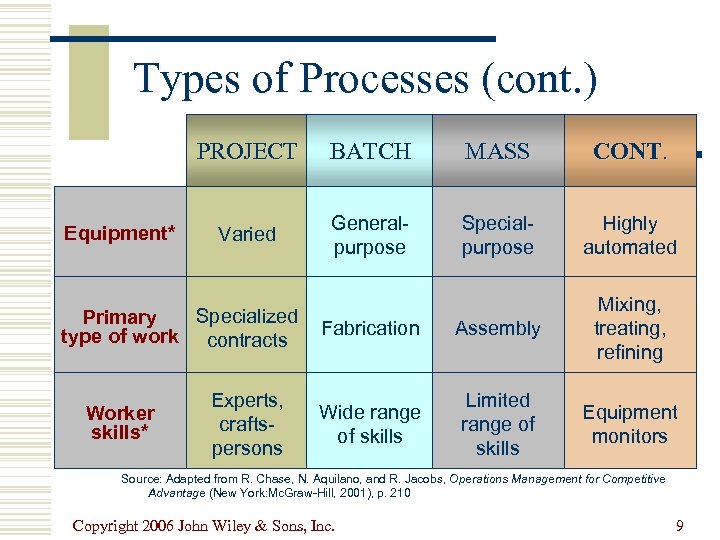 Types of Processes (cont.)

| | PROJECT | BATCH | MASS | CONT. |
|---|---|---|---|---|
| Equipment* | Varied | General-purpose | Special-purpose | Highly automated |
| Primary type of work | Specialized contracts | Fabrication | Assembly | Mixing, treating, refining |
| Worker skills* | Experts, crafts-persons | Wide range of skills | Limited range of skills | Equipment monitors |

Source: Adapted from R. Chase, N. Aquilano, and R. Jacobs, Operations Management for Competitive Advantage (New York:McGraw-Hill, 2001), p. 210

Copyright 2006 John Wiley & Sons, Inc.

9